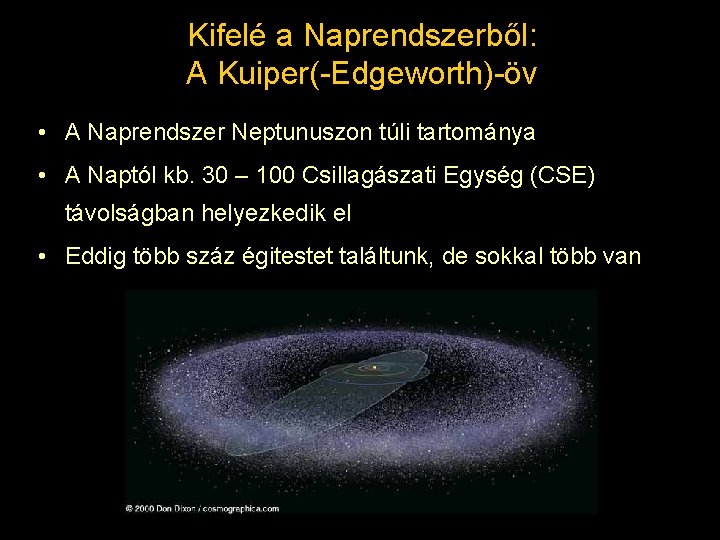 Kifelé a Naprendszerből:
A Kuiper(-Edgeworth)-öv

• A Naprendszer Neptunuszon túli tartománya
• A Naptól kb. 30 – 100 Csillagászati Egység (CSE) távolságban helyezkedik el
• Eddig több száz égitestet találtunk, de sokkal több van

© 2000 Don Dixon / cosmographica.com